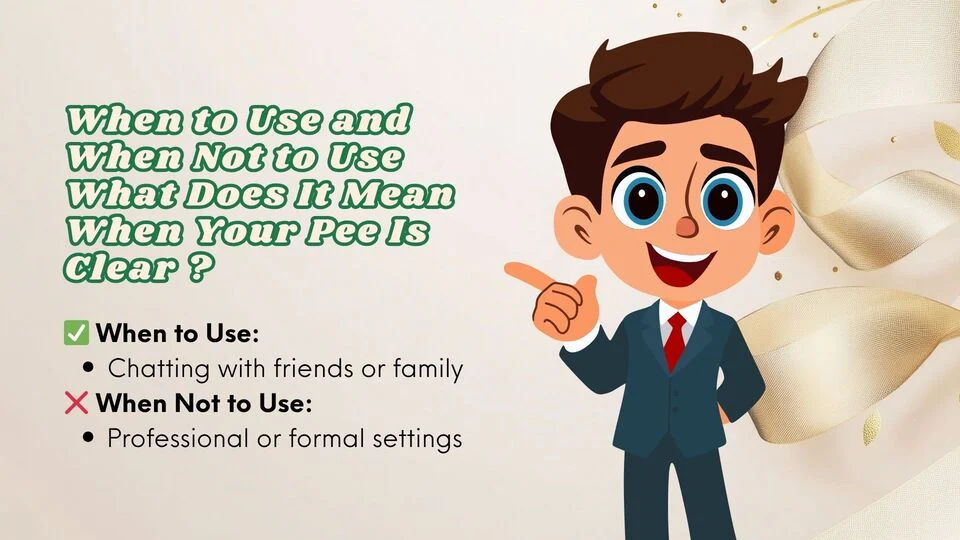 When to Use and When Not to Use What Does It Mean When Your Pee Is Clear ?

✅ When to Use:

• Chatting with friends or family

❌ When Not to Use:

• Professional or formal settings